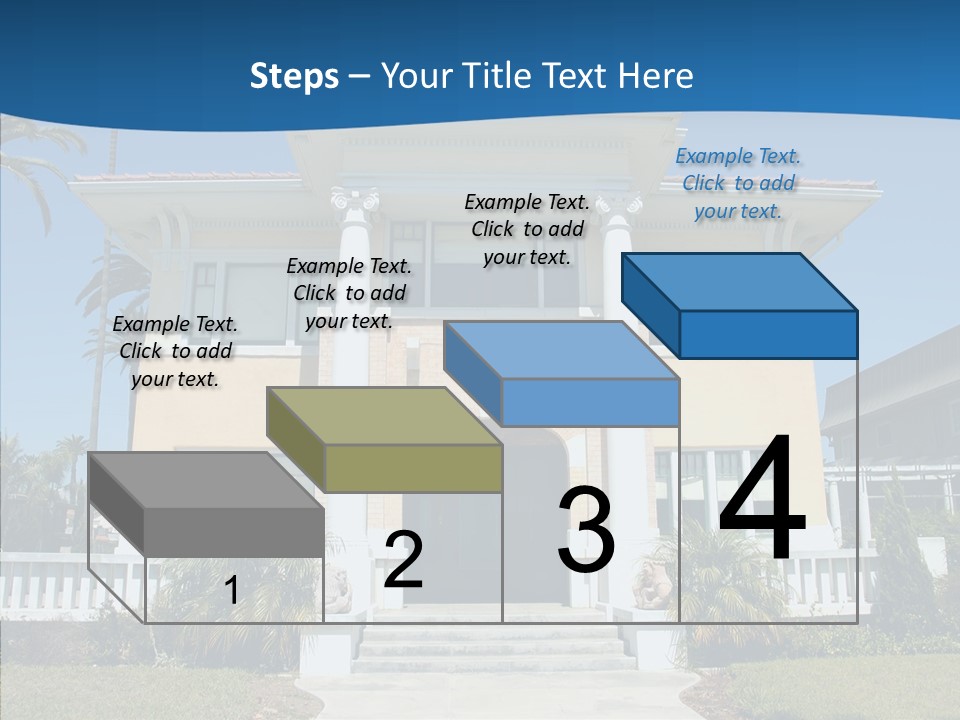 Steps – Your Title Text Here

Example Text. Click to add your text.

Example Text. Click to add your text.

Example Text. Click to add your text.

Example Text. Click to add your text.

1

2

3

4